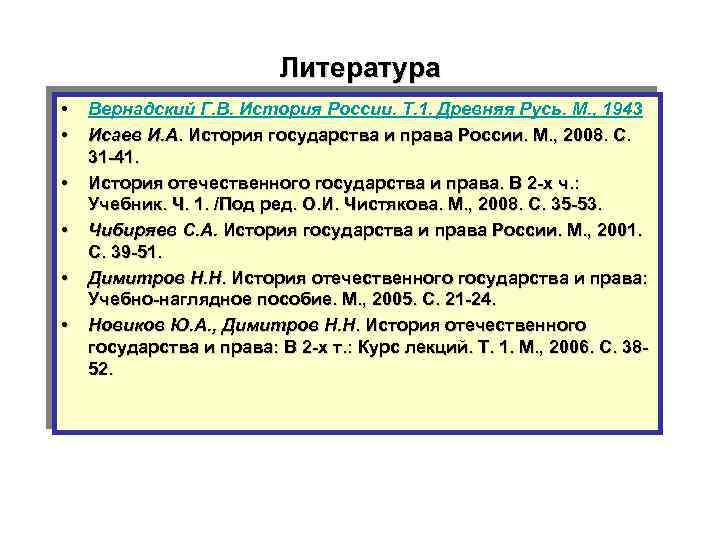 Литература

• Вернадский Г.В. История России. Т.1. Древняя Русь. М., 1943
• Исаев И.А. История государства и права России. М., 2008. С. 31-41.
• История отечественного государства и права. В 2-х ч.: Учебник. Ч. 1. /Под ред. О.И. Чистякова. М., 2008. С. 35-53.
• Чибиряев С.А. История государства и права России. М., 2001. С. 39-51.
• Димитров Н.Н. История отечественного государства и права: Учебно-наглядное пособие. М., 2005. С. 21-24.
• Новиков Ю.А., Димитров Н.Н. История отечественного государства и права: В 2-х т.: Курс лекций. Т. 1. М., 2006. С. 38-52.